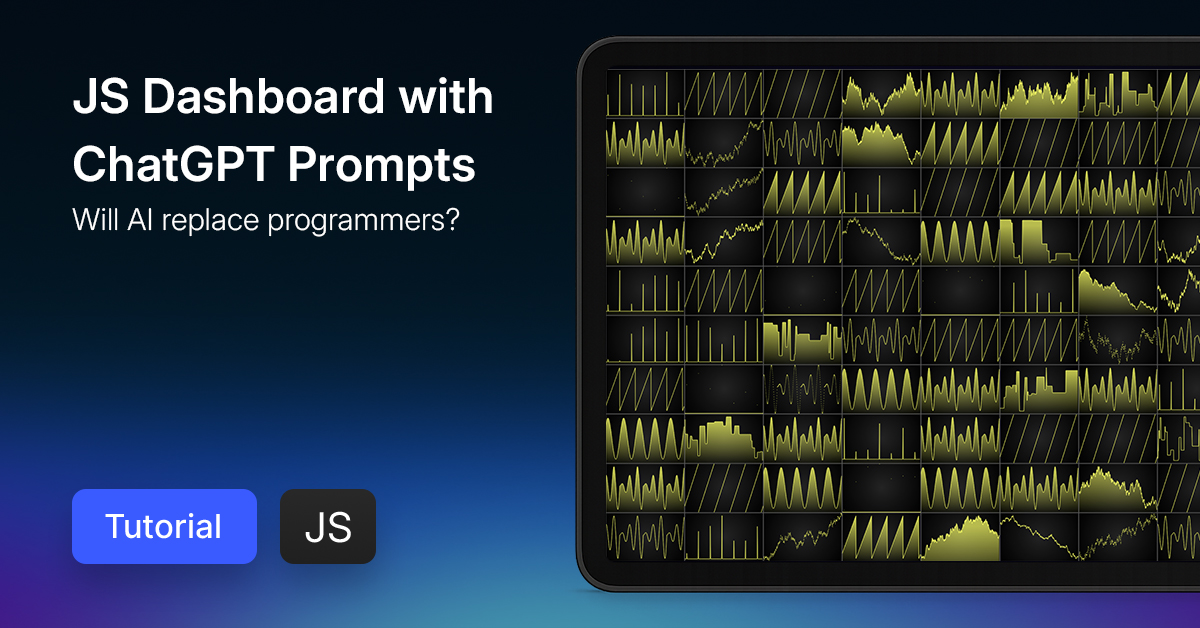 JS Dashboard with ChatGPT Prompts

Will AI replace programmers?

Tutorial

JS